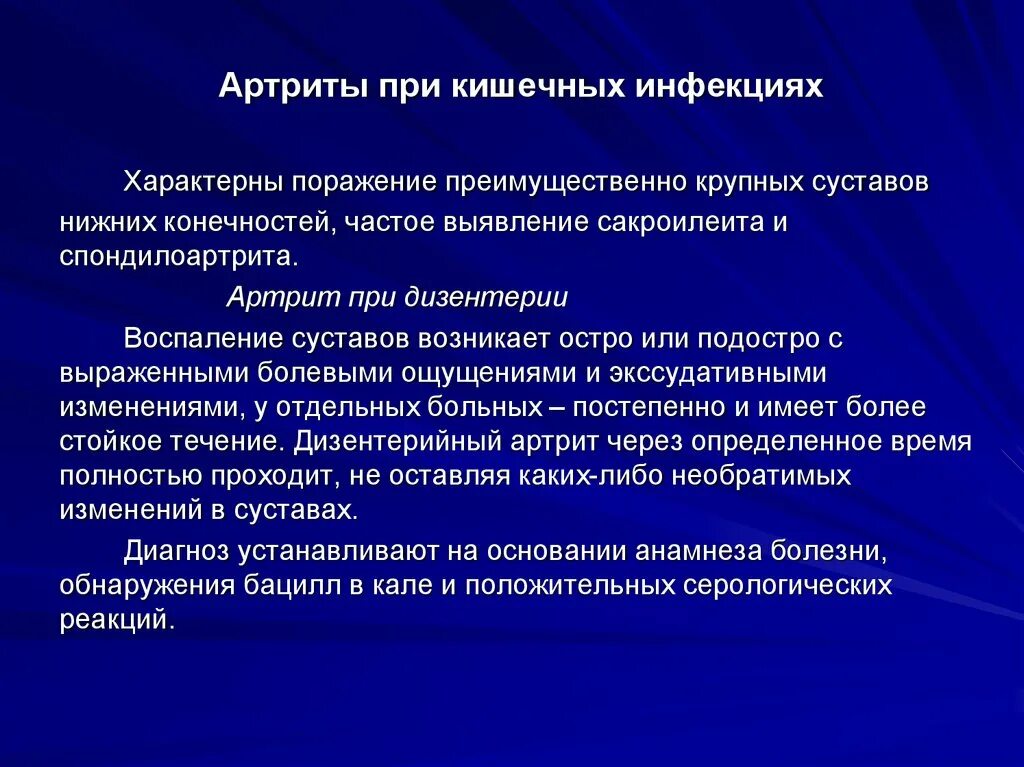 Артриты при кишечных инфекциях

Характерны поражение преимущественно крупных суставов нижних конечностей, частое выявление сакроилеита и спондилоартрита.

Артрит при дизентерии

Воспаление суставов возникает остро или подостро с выраженными болевыми ощущениями и экссудативными изменениями, у отдельных больных – постепенно и имеет более стойкое течение. Дизентерийный артрит через определенное время полностью проходит, не оставляя каких-либо необратимых изменений в суставах.

Диагноз устанавливают на основании анамнеза болезни, обнаружения бацилл в кале и положительных серологических реакций.